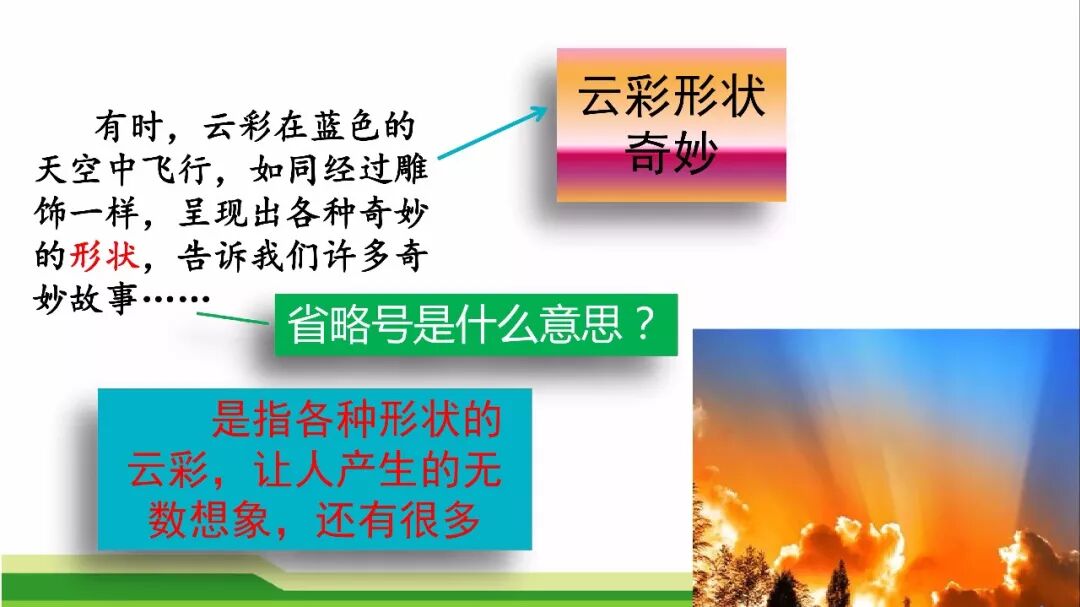 有时，云彩在蓝色的天空中飞行，如同经过雕饰一样，呈现出各种奇妙的形状，告诉我们许多奇妙故事……

云彩形状奇妙

省略号是什么意思？

是指各种形状的云彩，让人产生的无数想象，还有很多